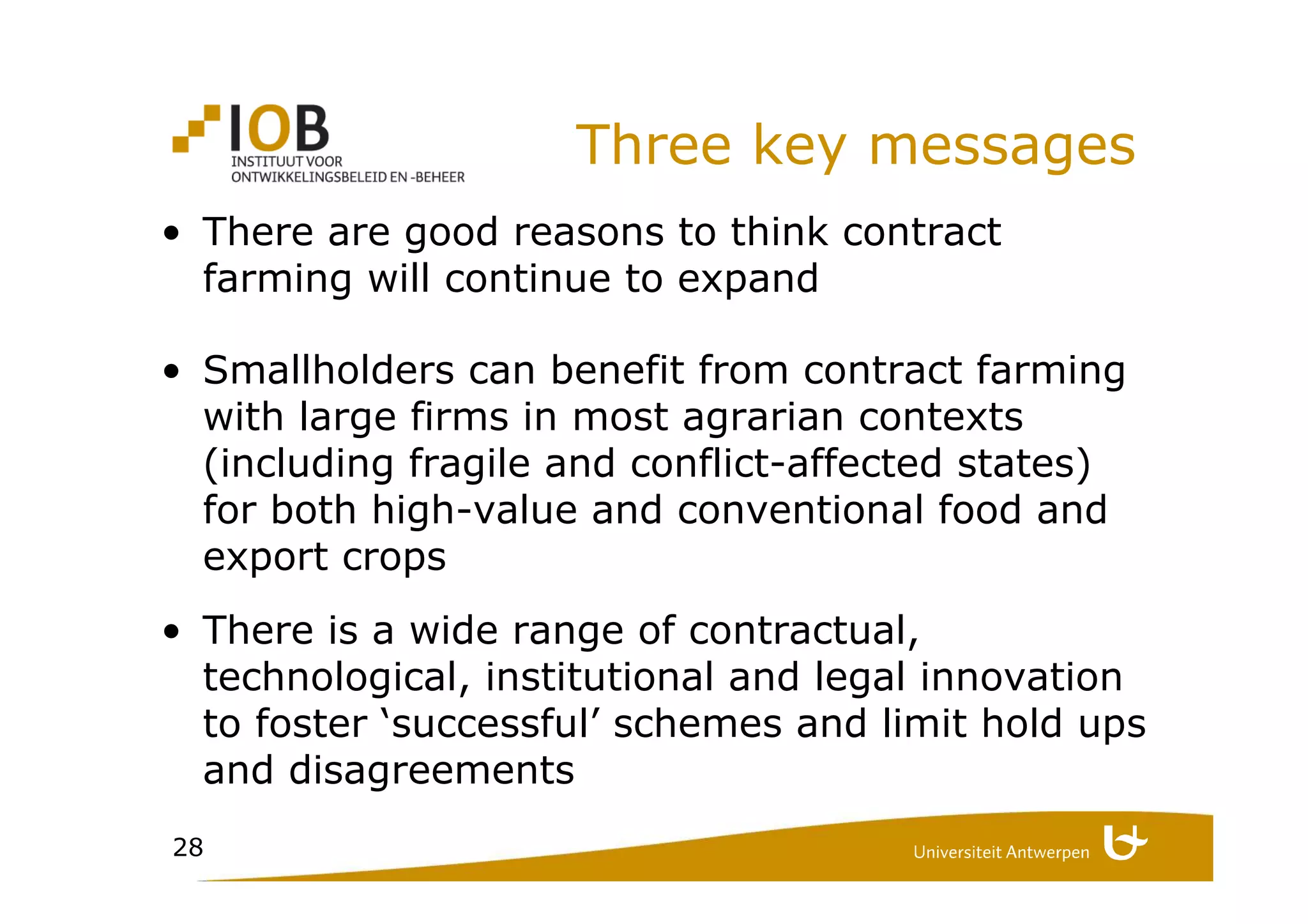 IOB
INSTITUUT VOOR
ONTWIKKELINGSBELEID EN -BEHEER

Three key messages

• There are good reasons to think contract farming will continue to expand

• Smallholders can benefit from contract farming with large firms in most agrarian contexts (including fragile and conflict-affected states) for both high-value and conventional food and export crops

• There is a wide range of contractual, technological, institutional and legal innovation to foster ‘successful’ schemes and limit hold ups and disagreements

28

Universiteit Antwerpen